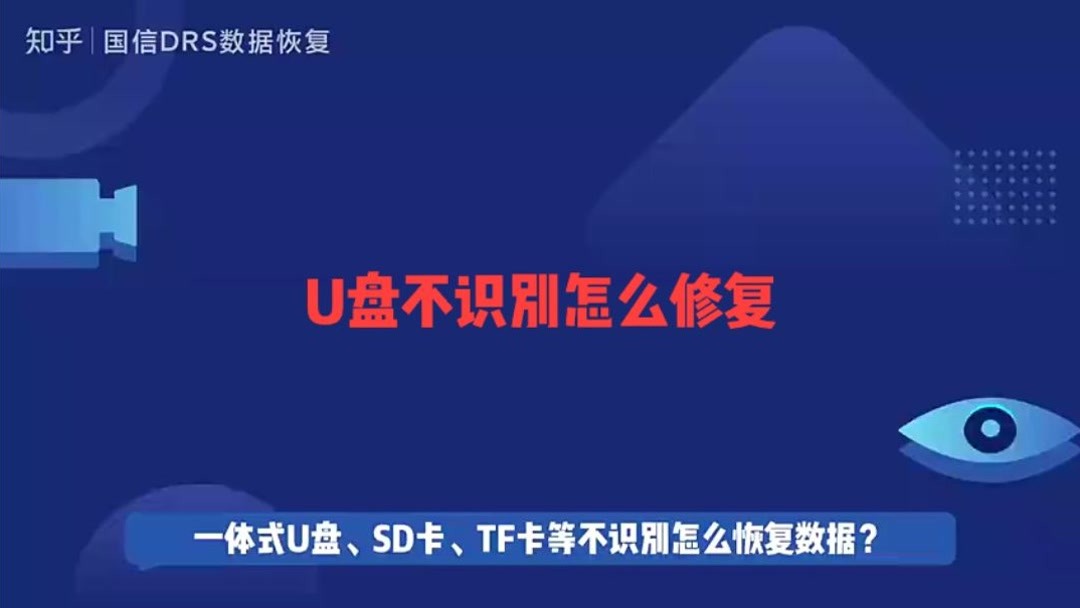 知乎 | 国信DRS数据恢复

U盘不识别怎么修复

一体式U盘、SD卡、TF卡等不识别怎么恢复数据？